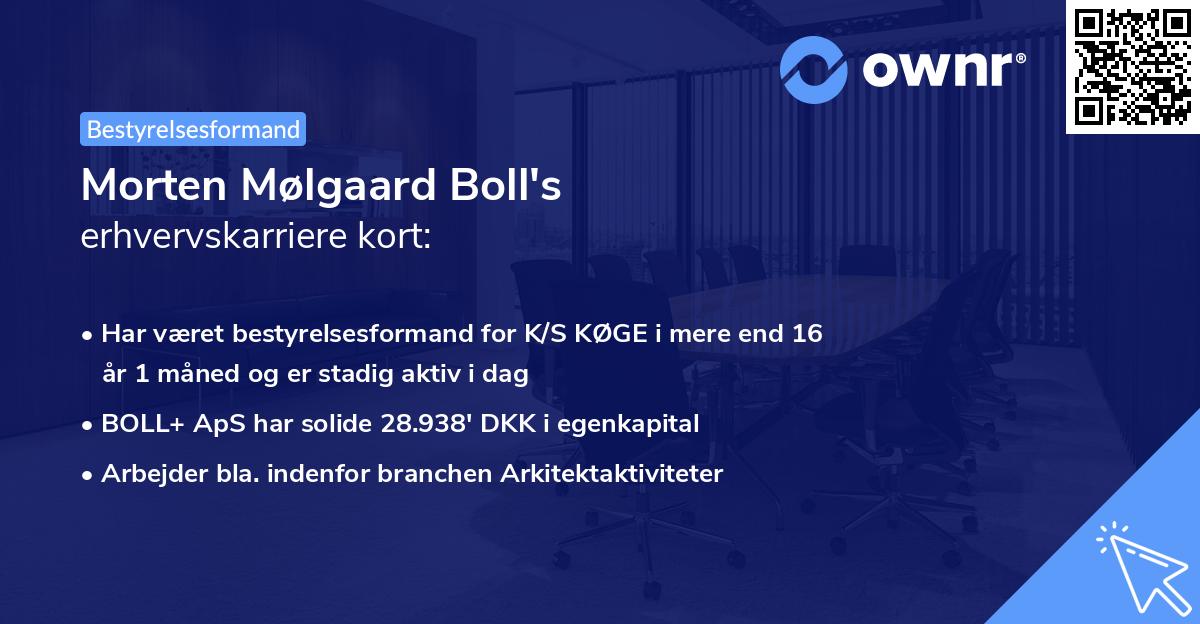 ownr®

Bestyrelsesformand

Morten Mølgaard Boll's
erhvervskarriere kort:

• Har været bestyrelsesformand for K/S KØGE i mere end 16 år 1 måned og er stadig aktiv i dag

• BOLL+ ApS har solide 28.938' DKK i egenkapital

• Arbejder bla. indenfor branchen Arkitektaktiviteter